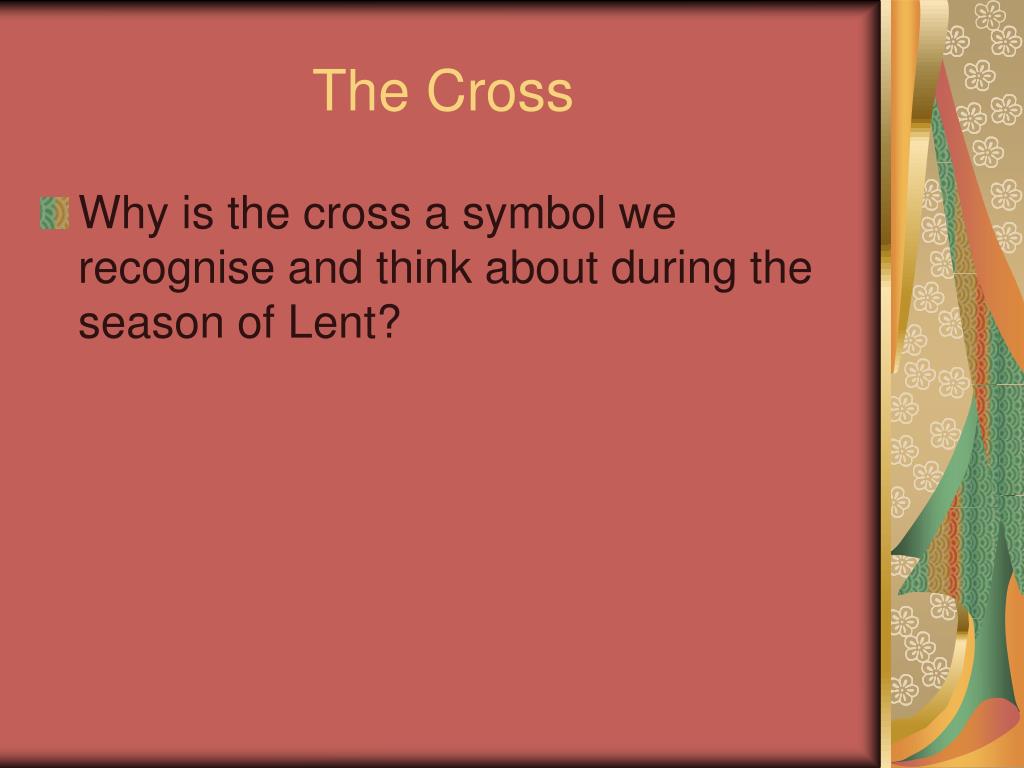 The Cross

Why is the cross a symbol we recognise and think about during the season of Lent?